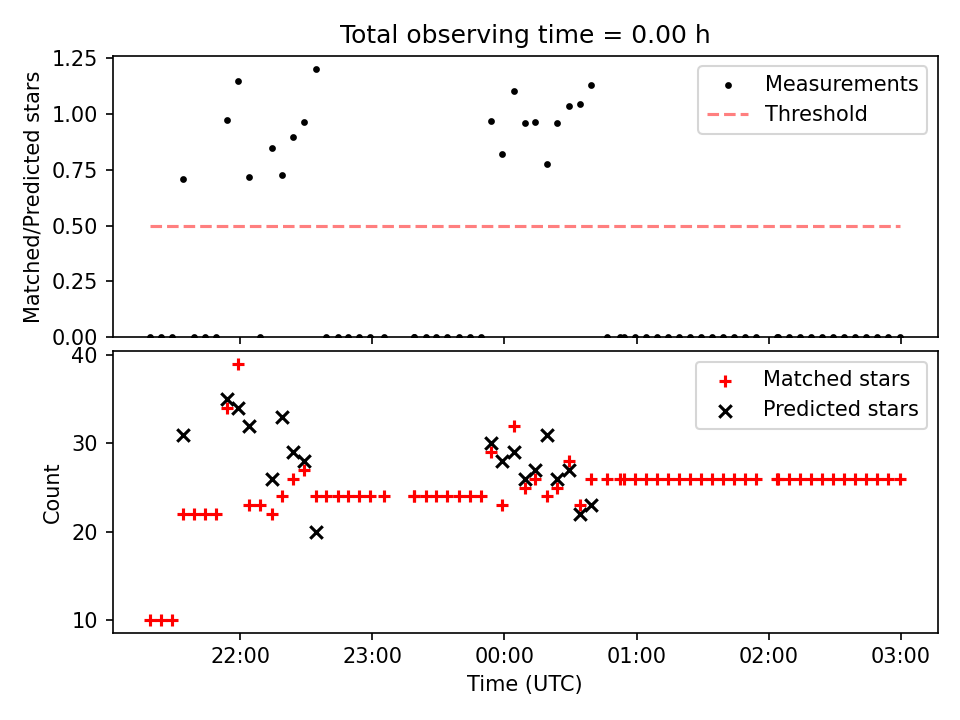 Total observing time = 0.00 h

Matched/Predicted stars

1.25
1.00
0.75
0.50
0.25
0.00

Measurements
Threshold

Count

40
30
20
10

Matched stars
Predicted stars

22:00
23:00
00:00
01:00
02:00
03:00

Time (UTC)